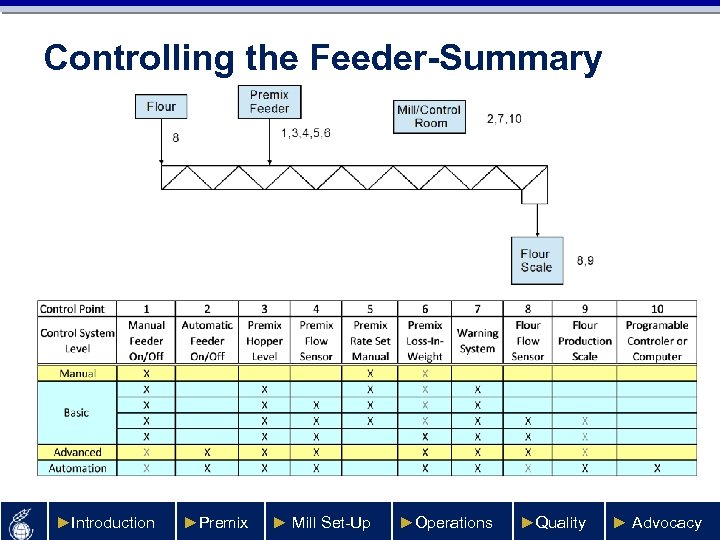 Controlling the Feeder-Summary

Flour

8

Premix Feeder

1,3,4,5,6

Mill/Control Room

2,7,10

Flour Scale

8,9

| Control Point | 1 | 2 | 3 | 4 | 5 | 6 | 7 | 8 | 9 | 10 |
|---|---|---|---|---|---|---|---|---|---|---|
| Control System Level | Manual Feeder On/Off | Automatic Feeder On/Off | Premix Hopper Level | Premix Flow Sensor | Premix Rate Set Manual | Premix Loss-In-Weight | Warning System | Flour Flow Sensor | Flour Production Scale | Programable Controler or Computer |
| Manual | X | | | | X | X | | | | |
| Basic | X | | X | | X | X | X | | | |
| | X | | X | X | X | X | X | | | |
| | X | | X | X | X | X | X | X | X | |
| | X | | X | X | | X | X | X | X | |
| Advanced | X | X | X | X | | X | X | X | X | |
| Automation | X | X | X | X | | X | X | X | X | X |

►Introduction ►Premix ► Mill Set-Up ►Operations ►Quality ► Advocacy